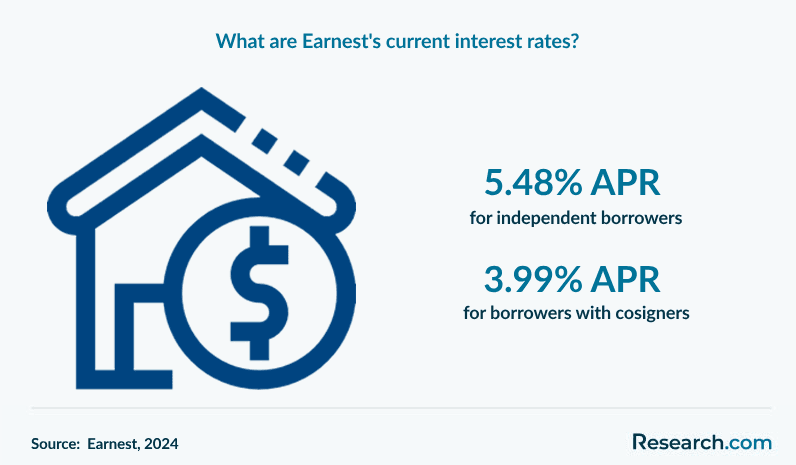 What are Earnest's current interest rates?

$

5.48% APR
for independent borrowers

3.99% APR
for borrowers with cosigners

Source: Earnest, 2024

Research.com